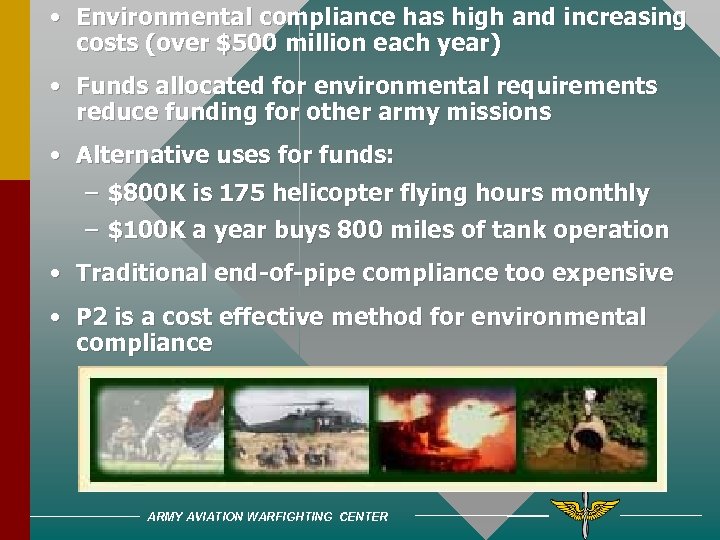 • Environmental compliance has high and increasing costs (over \$500 million each year)

• Funds allocated for environmental requirements reduce funding for other army missions

• Alternative uses for funds:

– \$800K is 175 helicopter flying hours monthly

– \$100K a year buys 800 miles of tank operation

• Traditional end-of-pipe compliance too expensive

• P2 is a cost effective method for environmental compliance

ARMY AVIATION WARFIGHTING CENTER